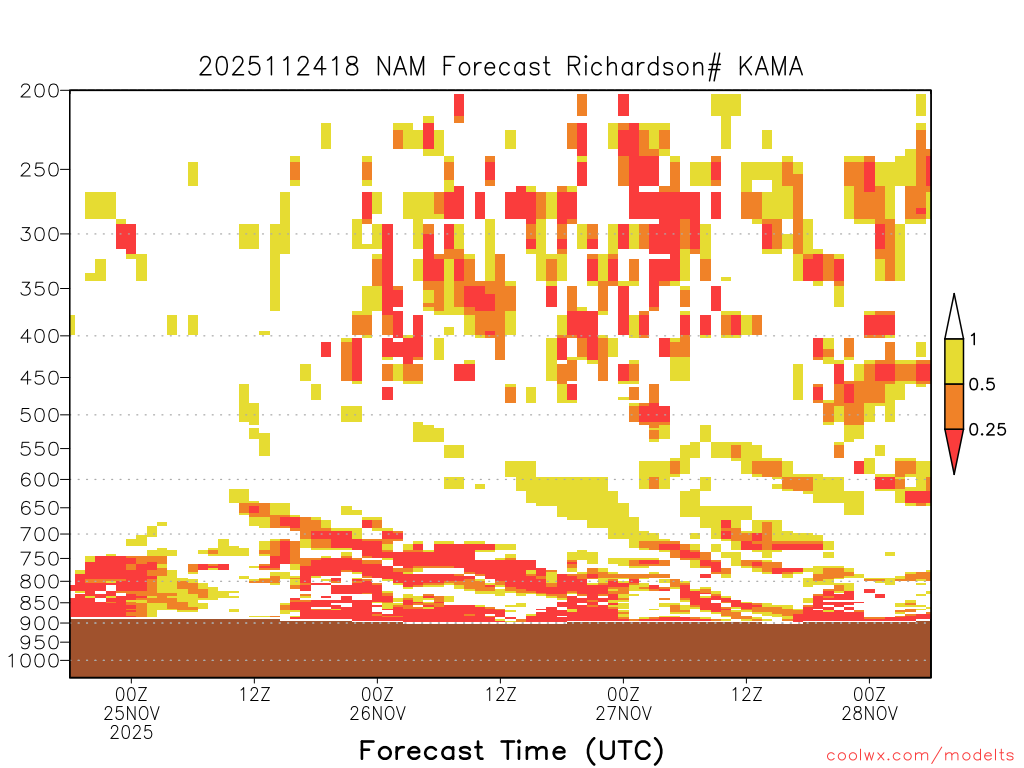 2025112418 NAM Forecast Richardson# KAMA

200
250
300
350
400
450
500
550
600
650
700
750
800
850
900
950
1000

1
0.5
0.25

00Z
25NOV
2025
12Z
00Z
26NOV
12Z
00Z
27NOV
12Z
00Z
28NOV

Forecast Time (UTC)

coolwx.com/modelts